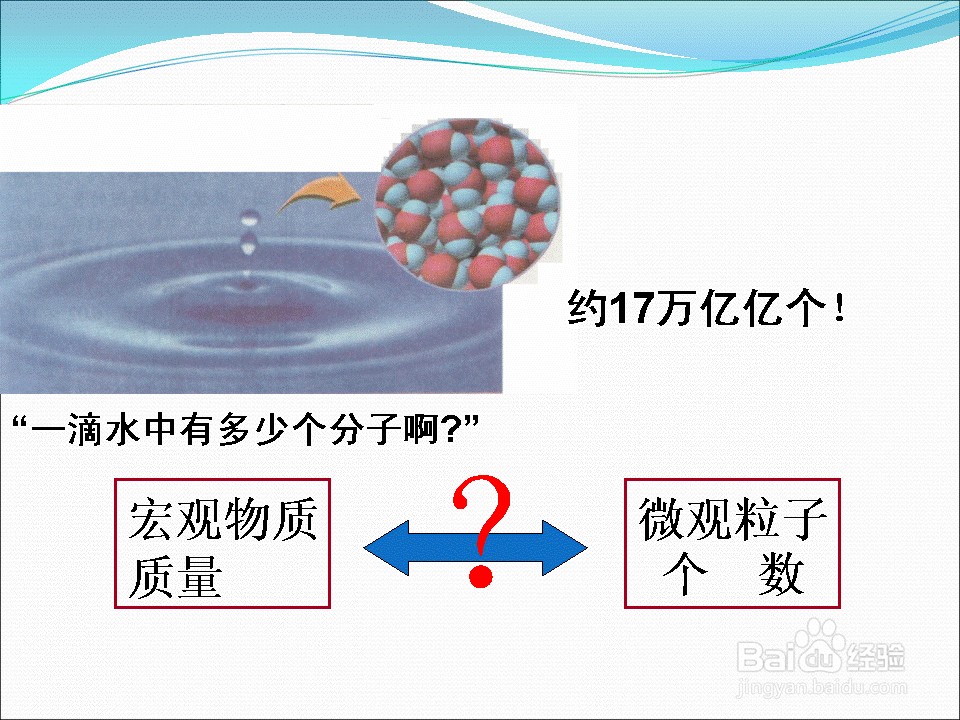 约17万亿亿个！

“一滴水中有多少个分子啊?”

宏观物质质量

?

微观粒子个　数

Baidu经验
jingyan.baidu.com